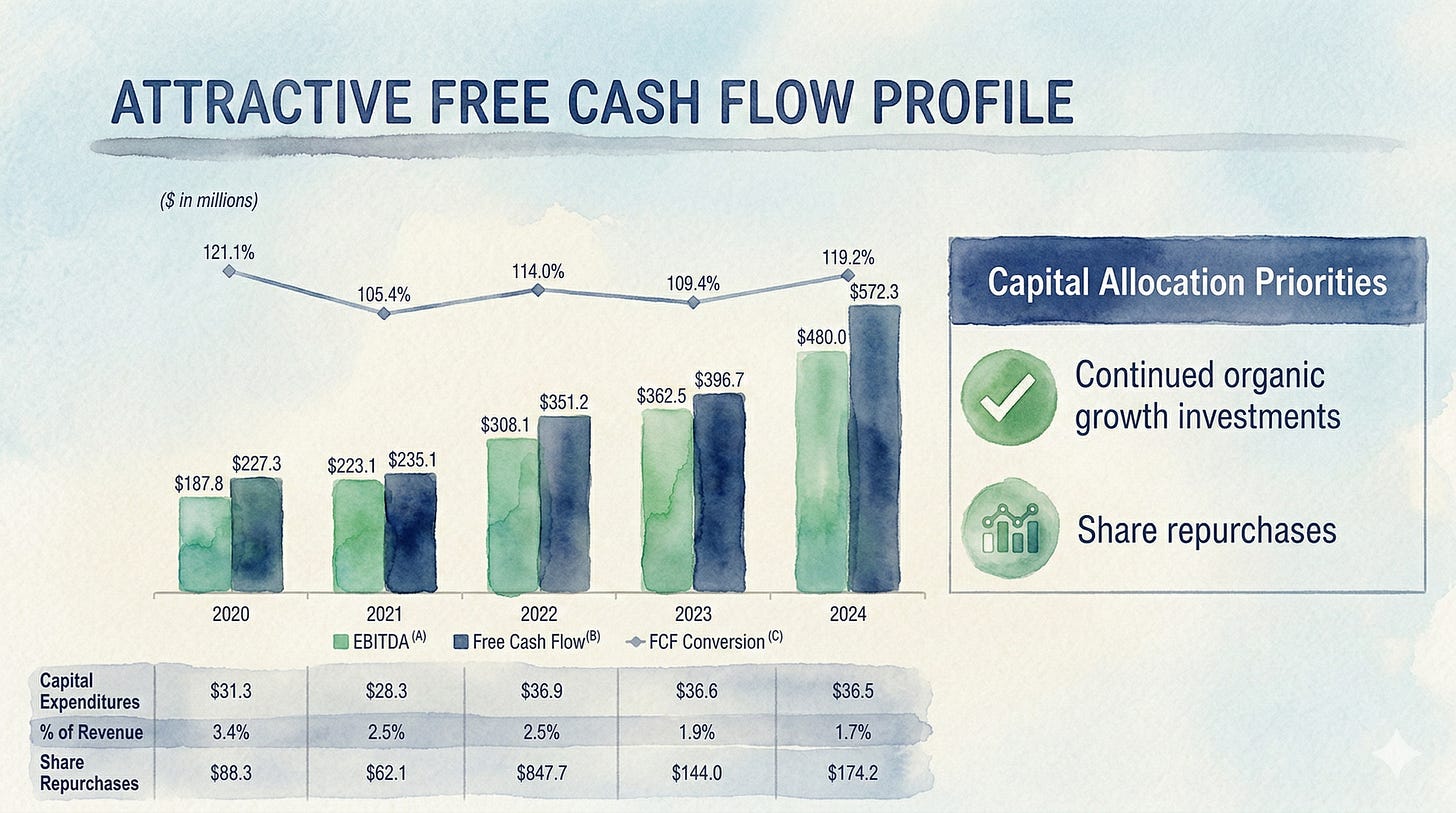 ATTRACTIVE FREE CASH FLOW PROFILE

($ in millions)

121.1% 105.4% 114.0% 109.4% 119.2%

$187.8 $227.3 $223.1 $235.1 $308.1 $351.2 $362.5 $396.7 $480.0 $572.3

2020 2021 2022 2023 2024

EBITDA $^{(A)}$ Free Cash Flow $^{(B)}$ FCF Conversion $^{(C)}$

| Capital Expenditures | $31.3 | $28.3 | $36.9 | $36.6 | $36.5 |
|---|---|---|---|---|---|
| % of Revenue | 3.4% | 2.5% | 2.5% | 1.9% | 1.7% |
| Share Repurchases | $88.3 | $62.1 | $847.7 | $144.0 | $174.2 |

Capital Allocation Priorities

Continued organic growth investments

Share repurchases